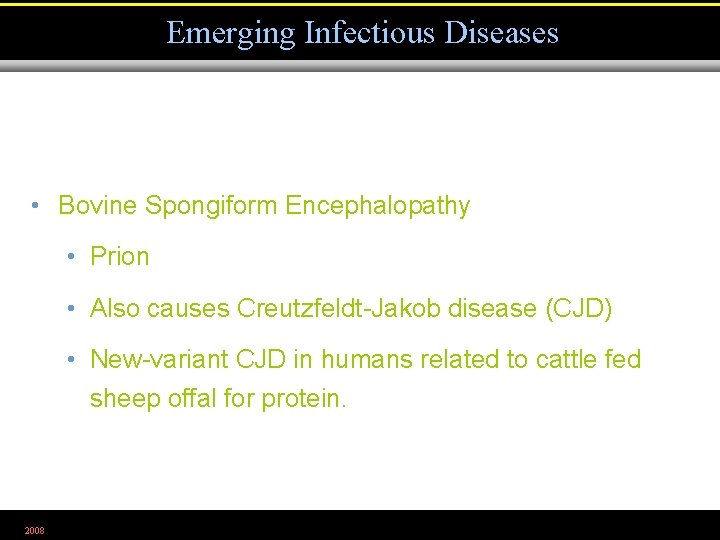 Emerging Infectious Diseases

• Bovine Spongiform Encephalopathy

• Prion

• Also causes Creutzfeldt-Jakob disease (CJD)

• New-variant CJD in humans related to cattle fed sheep offal for protein.

2008